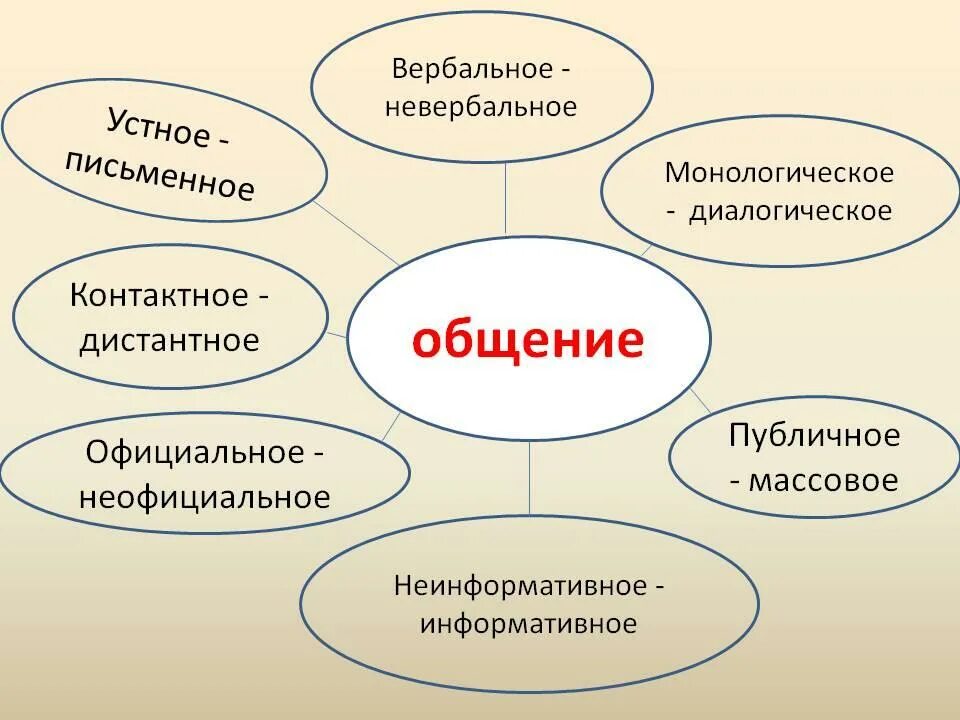 Вербальное - невербальное

Устное - письменное

Монологическое - диалогическое

Контактное - дистантное

общение

Официальное - неофициальное

Публичное - массовое

Неинформативное - информативное